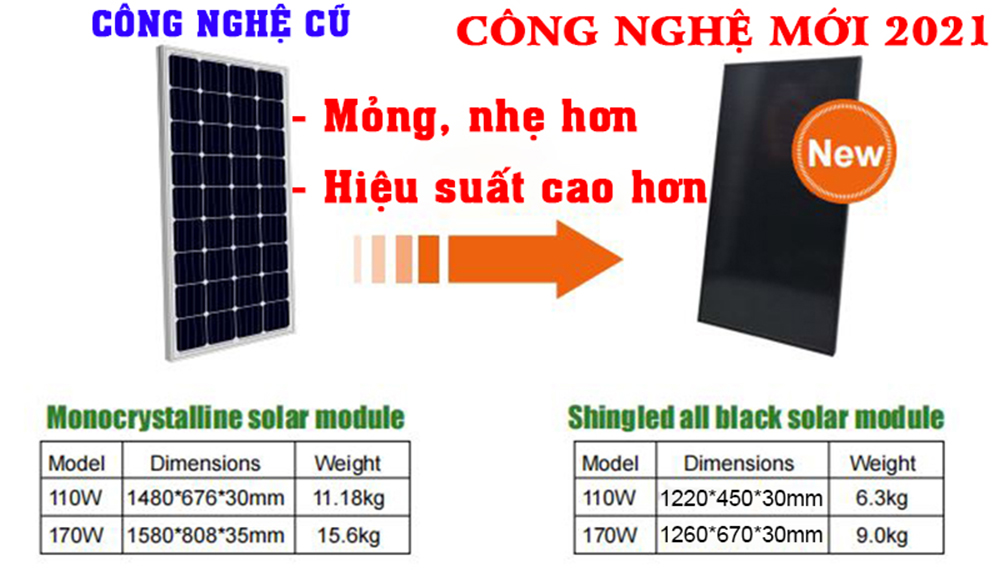 CÔNG NGHỆ CŨ

CÔNG NGHỆ MỚI 2021

- Mỏng, nhẹ hơn

- Hiệu suất cao hơn

New

Monocrystalline solar module

| Model | Dimensions | Weight |
|---|---|---|
| 110W | 1480*676*30mm | 11.18kg |
| 170W | 1580*808*35mm | 15.6kg |

Shingled all black solar module

| Model | Dimensions | Weight |
|---|---|---|
| 110W | 1220*450*30mm | 6.3kg |
| 170W | 1260*670*30mm | 9.0kg |